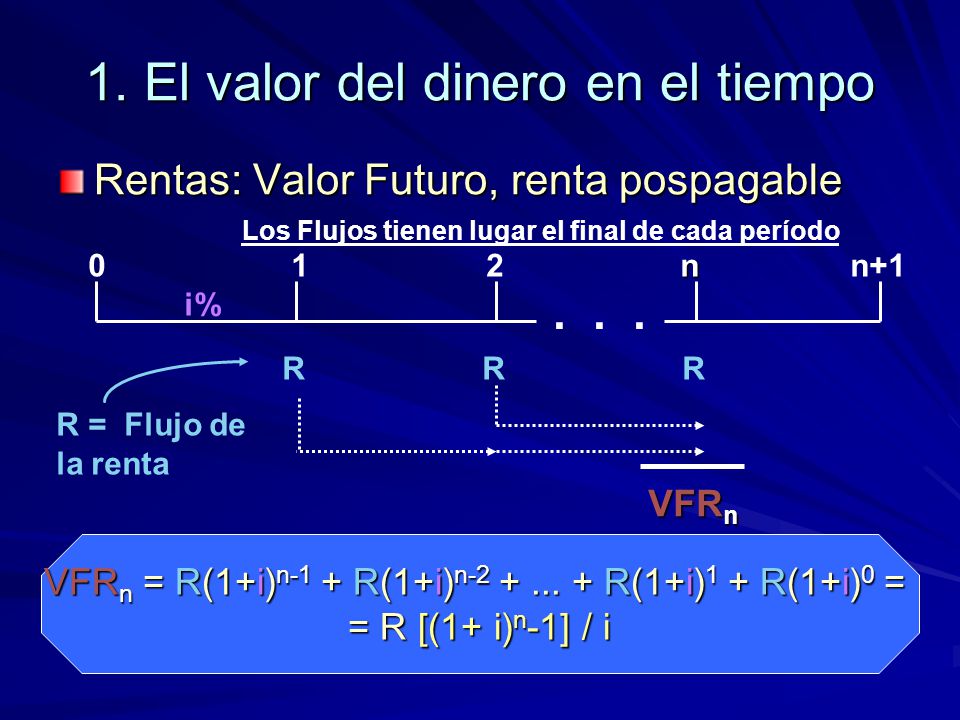 1. El valor del dinero en el tiempo

Rentas: Valor Futuro, renta pospagable

Los Flujos tienen lugar el final de cada período

0 1 2 n n+1

i%

. . .

R R R

R = Flujo de la renta

$VFR_n$

$VFR_n = R(1+i)^{n-1} + R(1+i)^{n-2} + ... + R(1+i)^1 + R(1+i)^0 =$
$= R [(1+ i)^n-1] / i$